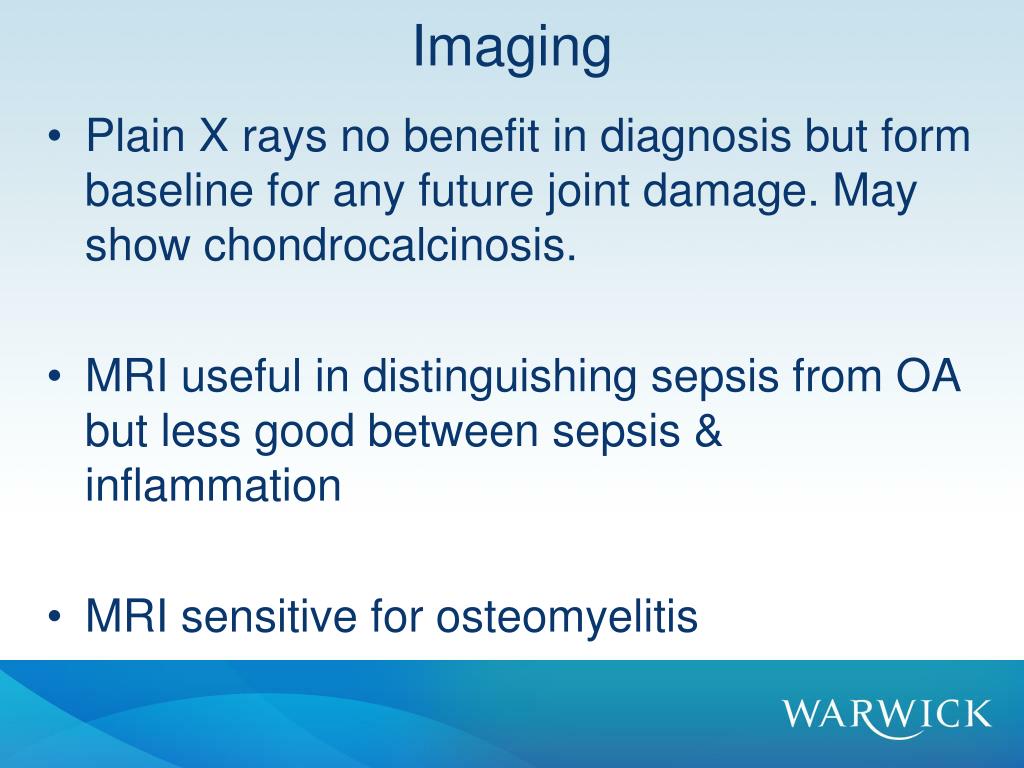 Imaging

• Plain X rays no benefit in diagnosis but form baseline for any future joint damage. May show chondrocalcinosis.

• MRI useful in distinguishing sepsis from OA but less good between sepsis & inflammation

• MRI sensitive for osteomyelitis

WARWICK